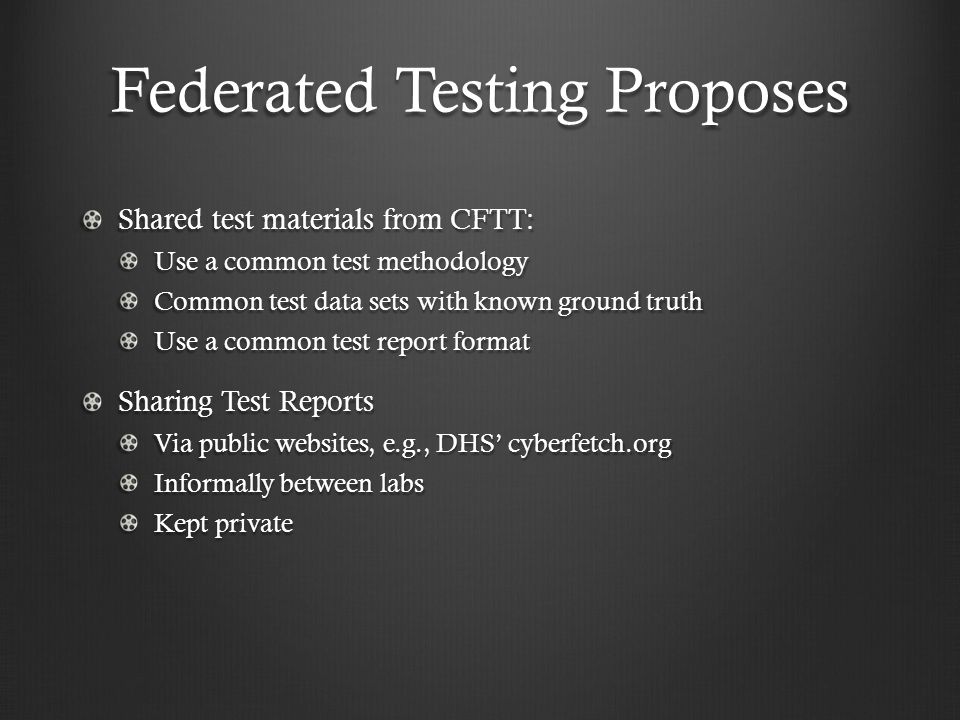 Federated Testing Proposes

Shared test materials from CFTT:
Use a common test methodology
Common test data sets with known ground truth
Use a common test report format

Sharing Test Reports
Via public websites, e.g., DHS' cyberfetch.org
Informally between labs
Kept private